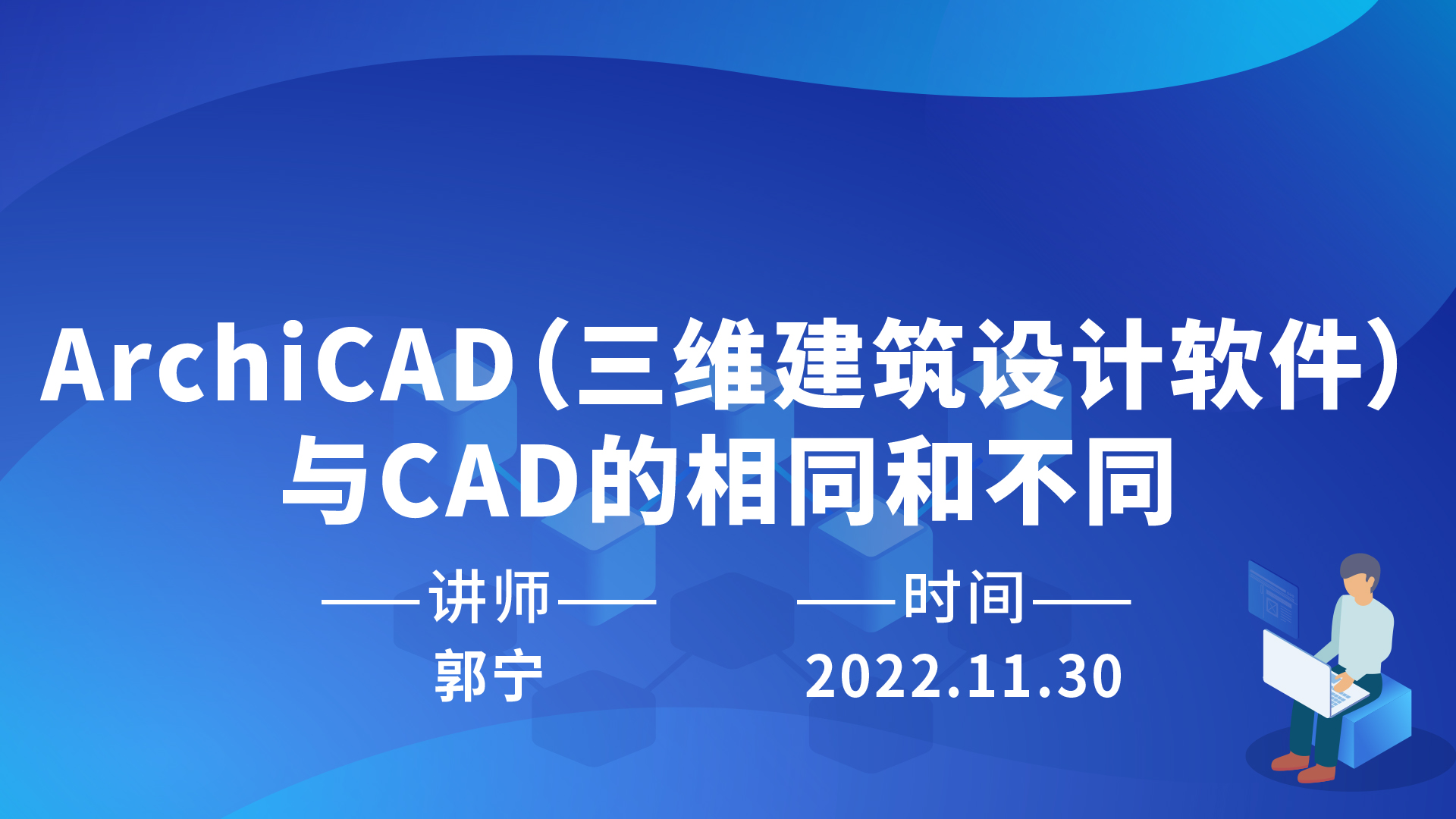 ArchiCAD（三维建筑设计软件）与CAD的相同和不同

——讲师——
郭宁

——时间——
2022.11.30